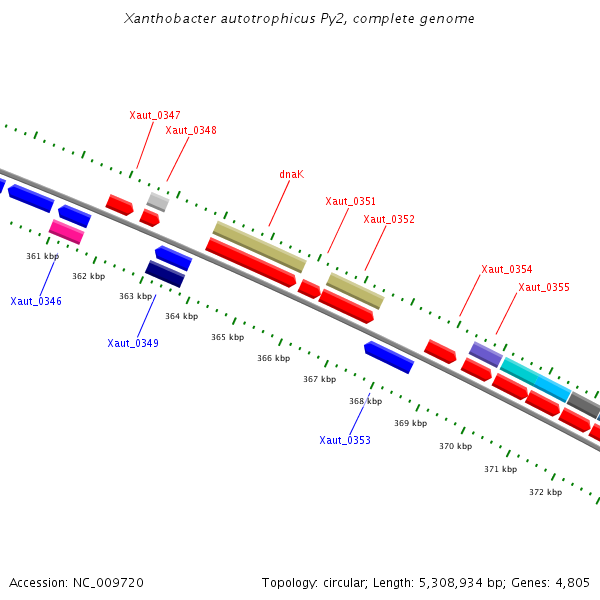 Xanthobacter autotrophicus Py2, complete genome

Xaut_0347
Xaut_0348
dnaK
Xaut_0351
Xaut_0352
Xaut_0354
Xaut_0355

361 kbp
362 kbp
363 kbp
364 kbp
365 kbp
366 kbp
367 kbp
368 kbp
369 kbp
370 kbp
371 kbp
372 kbp

Xaut_0346
Xaut_0349
Xaut_0353

Accession: NC_009720

Topology: circular; Length: 5,308,934 bp; Genes: 4,805